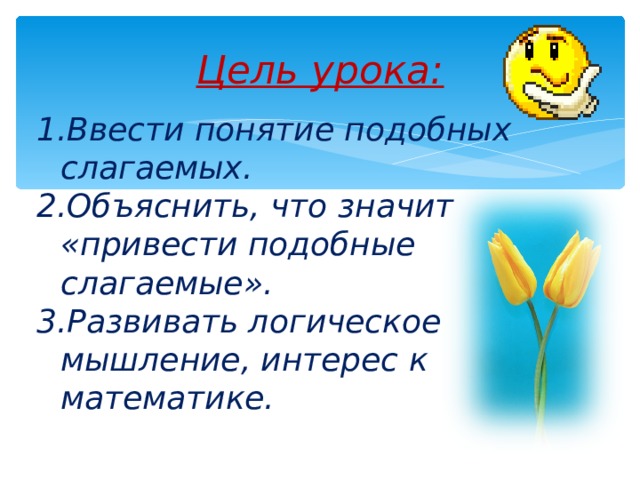 Цель урока:

1.Ввести понятие подобных слагаемых.
2.Объяснить, что значит «привести подобные слагаемые».
3.Развивать логическое мышление, интерес к математике.